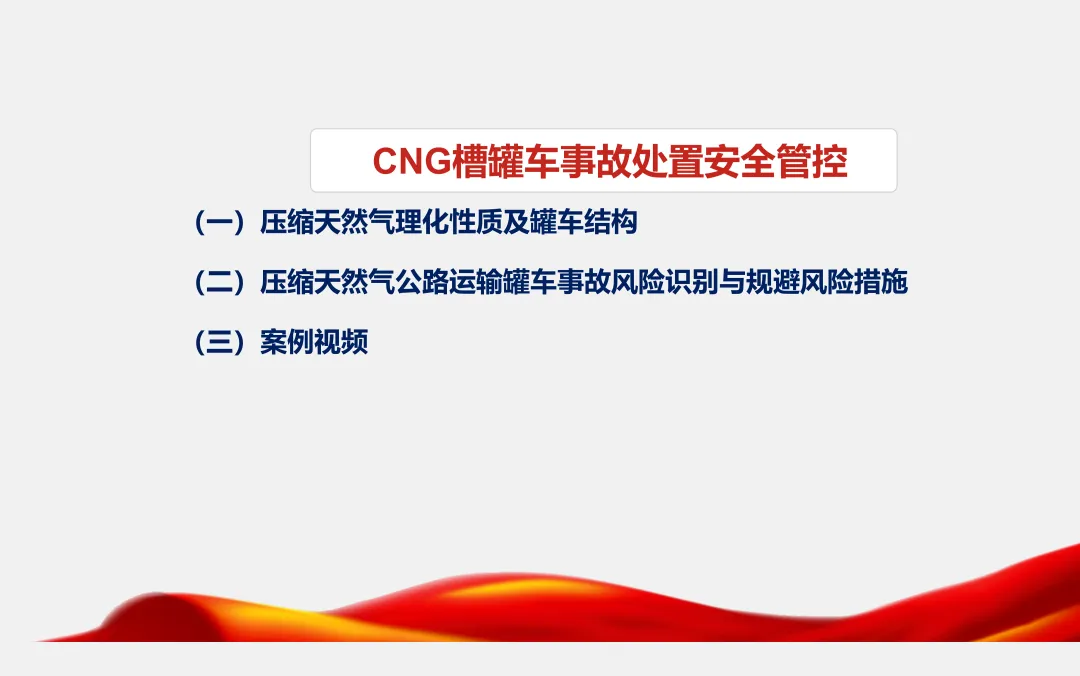 CNG槽罐车事故处置安全管控

（一）压缩天然气理化性质及罐车结构

（二）压缩天然气公路运输罐车事故风险识别与规避风险措施

（三）案例视频